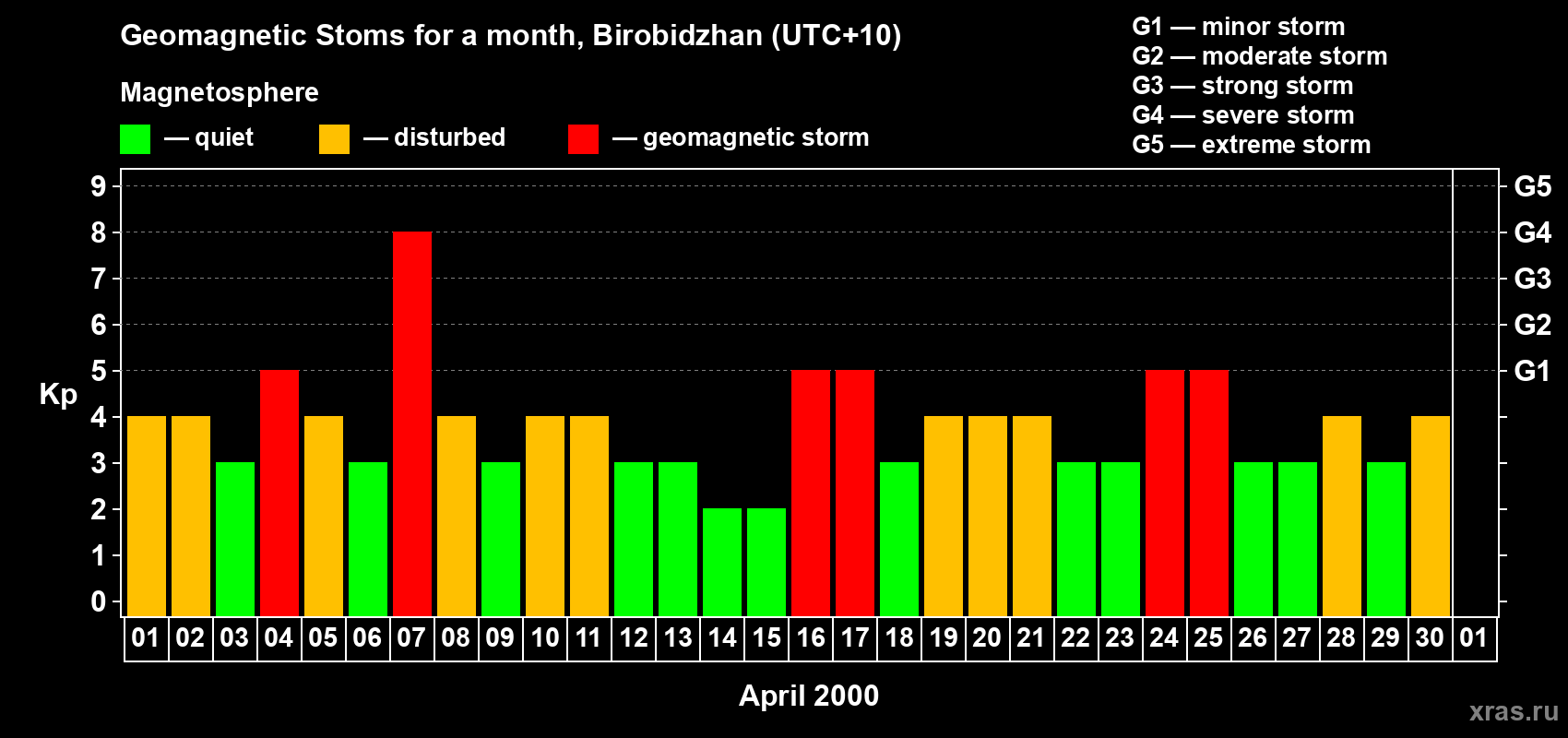 Geomagnetic Stoms for a month, Birobidzhan (UTC+10)

Magnetosphere

— quiet — disturbed — geomagnetic storm

G1 — minor storm
G2 — moderate storm
G3 — strong storm
G4 — severe storm
G5 — extreme storm

Kp

9
8
7
6
5
4
3
2
1
0

G5
G4
G3
G2
G1

01 02 03 04 05 06 07 08 09 10 11 12 13 14 15 16 17 18 19 20 21 22 23 24 25 26 27 28 29 30 01

April 2000

xras.ru